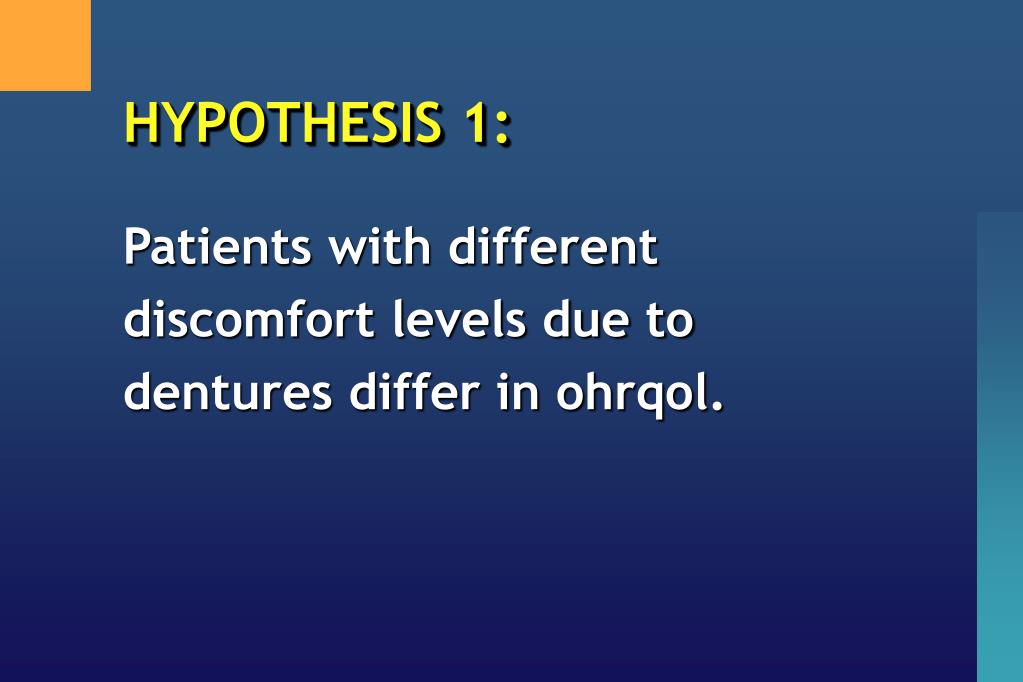 HYPOTHESIS 1:

Patients with different discomfort levels due to dentures differ in ohrqol.